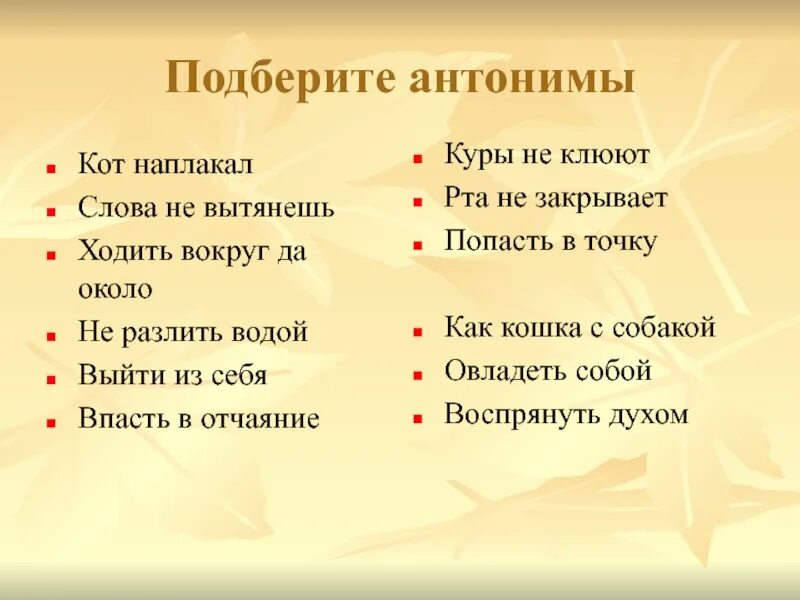 Подберите антонимы

- Кот наплакал
- Слова не вытянешь
- Ходить вокруг да около
- Не разлить водой
- Выйти из себя
- Впасть в отчаяние

- Куры не клюют
- Рта не закрывает
- Попасть в точку
- Как кошка с собакой
- Овладеть собой
- Воспрянуть духом